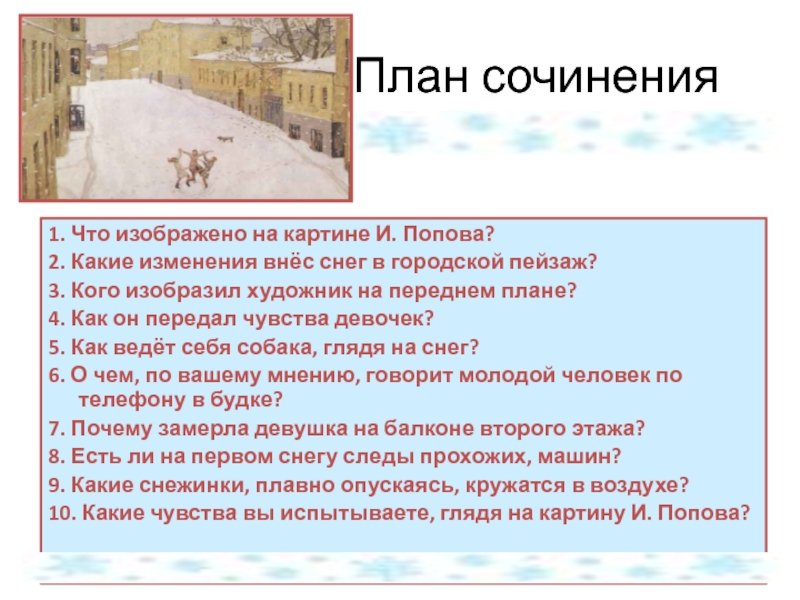 План сочинения

1. Что изображено на картине И. Попова?
2. Какие изменения внёс снег в городской пейзаж?
3. Кого изобразил художник на переднем плане?
4. Как он передал чувства девочек?
5. Как ведёт себя собака, глядя на снег?
6. О чем, по вашему мнению, говорит молодой человек по телефону в будке?
7. Почему замерла девушка на балконе второго этажа?
8. Есть ли на первом снегу следы прохожих, машин?
9. Какие снежинки, плавно опускаясь, кружатся в воздухе?
10. Какие чувства вы испытываете, глядя на картину И. Попова?